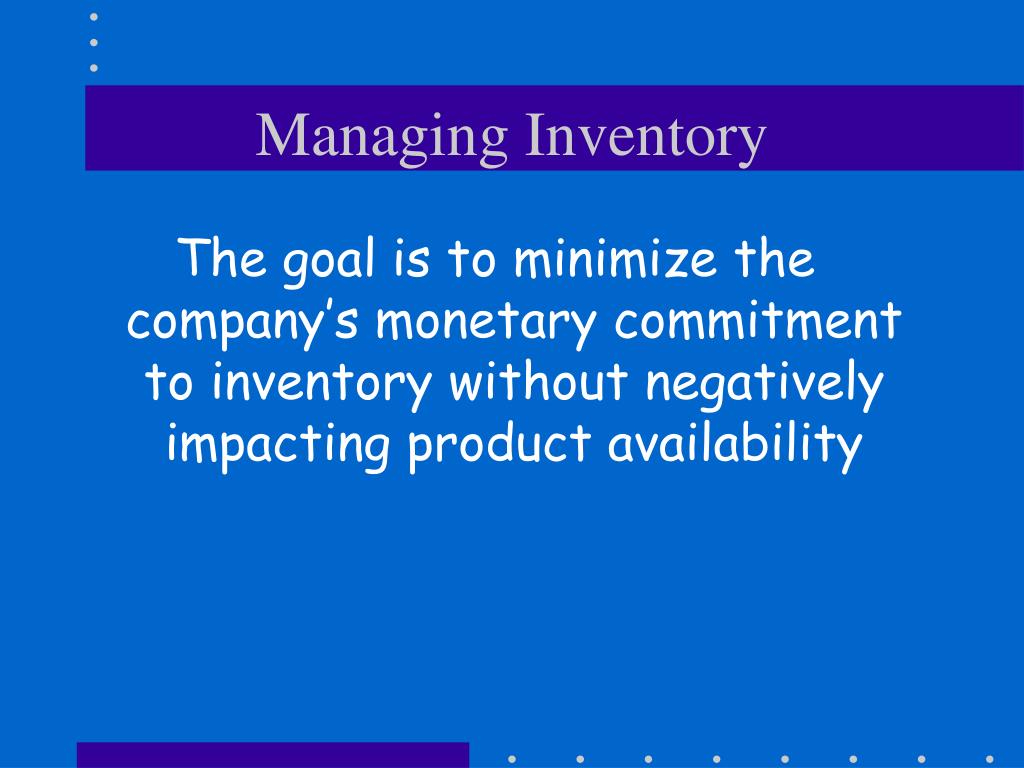 Managing Inventory

The goal is to minimize the company’s monetary commitment to inventory without negatively impacting product availability